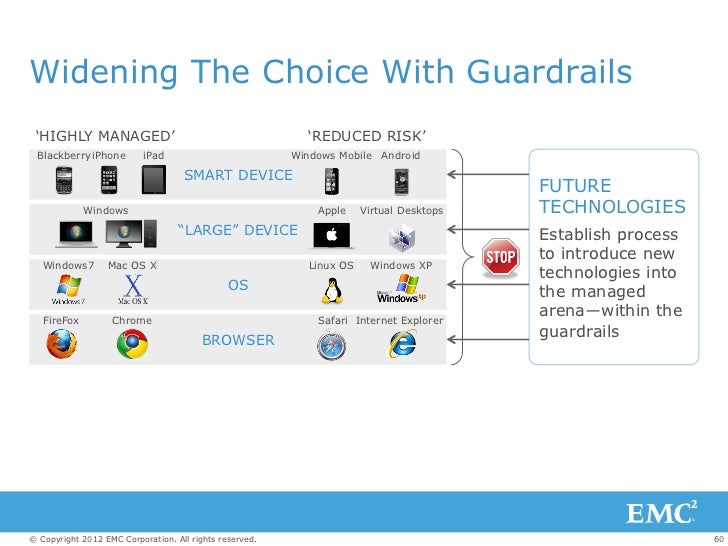 Widening The Choice With Guardrails

‘HIGHLY MANAGED’

‘REDUCED RISK’

Blackberry iPhone iPad

SMART DEVICE

Windows Mobile Android

Windows

“LARGE” DEVICE

Apple Virtual Desktops

Windows7 Mac OS X

Windows 7 Mac OS X

OS

Linux OS Windows XP

Windows xp

FireFox Chrome

BROWSER

Safari Internet Explorer

STOP

FUTURE TECHNOLOGIES

Establish process to introduce new technologies into the managed arena—within the guardrails

EMC$^2$

© Copyright 2012 EMC Corporation. All rights reserved.

60